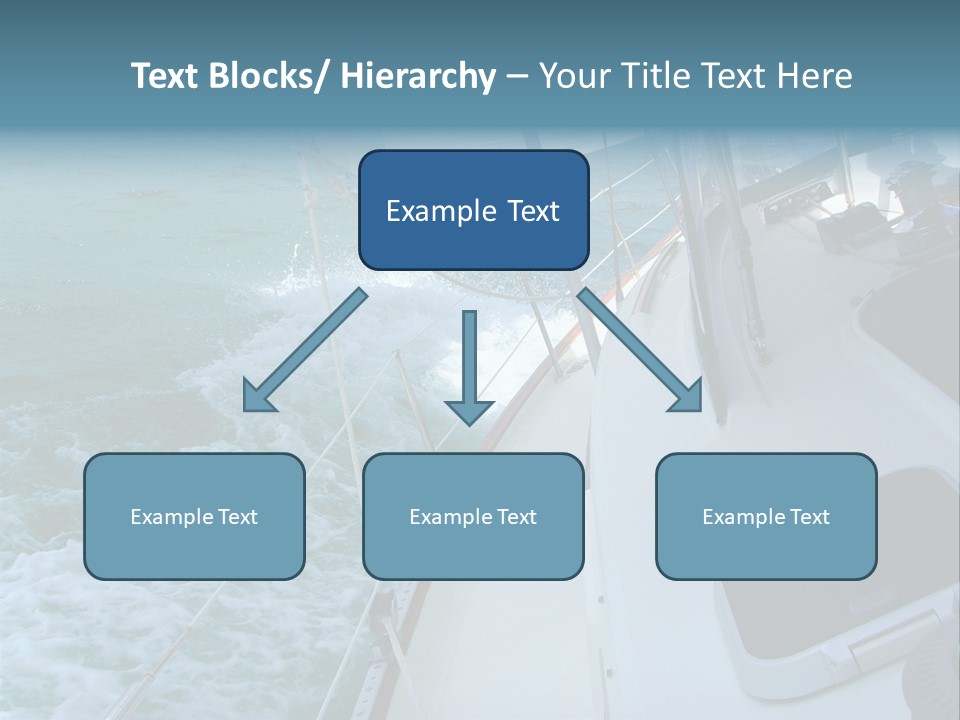 Text Blocks/ Hierarchy – Your Title Text Here

Example Text

Example Text

Example Text

Example Text